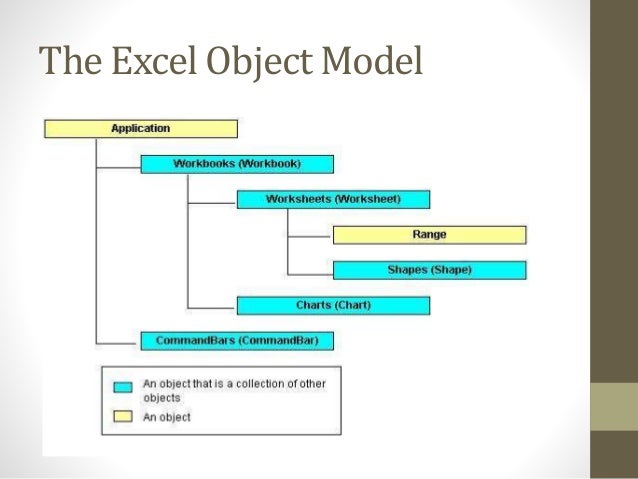 The Excel Object Model

Application

Workbooks (Workbook)

Worksheets (Worksheet)

Range

Shapes (Shape)

Charts (Chart)

CommandBars (CommandBar)

An object that is a collection of other objects

An object